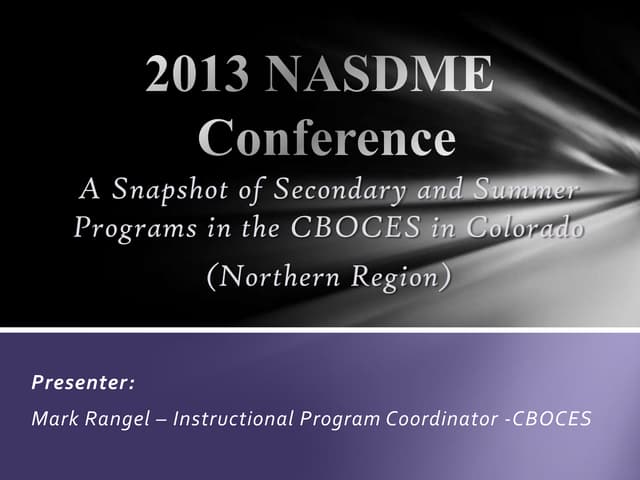 2013 NASDME Conference

A Snapshot of Secondary and Summer Programs in the CBOCES in Colorado

(Northern Region)

Presenter:

Mark Rangel – Instructional Program Coordinator -CBOCES